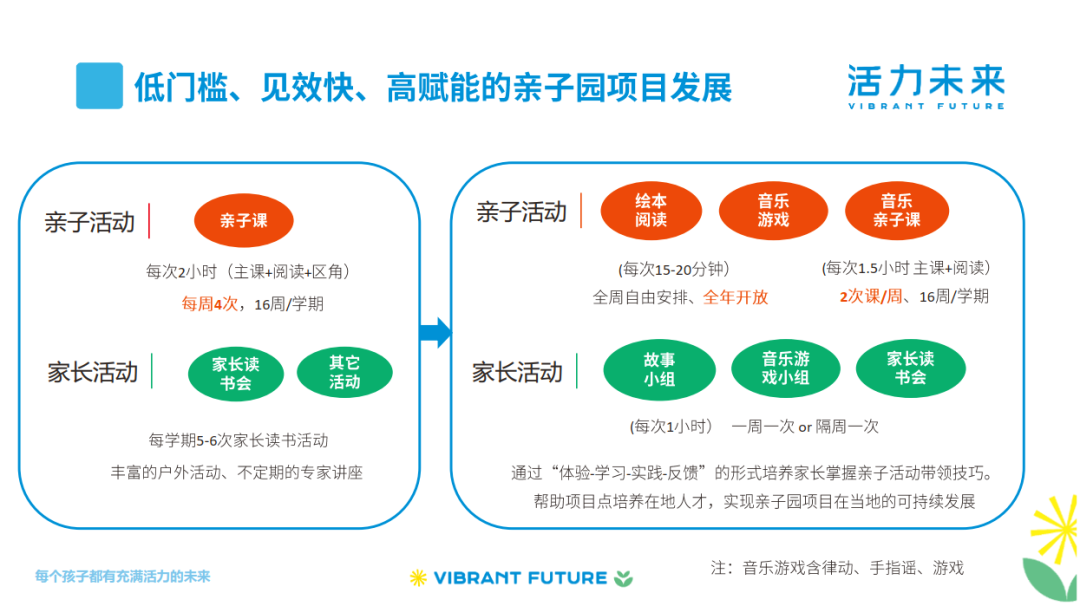 低门槛、见效快、高赋能的亲子园项目发展

活力未来
VIBRANT FUTURE

亲子活动

亲子课

每次2小时（主课+阅读+区角）

每周4次，16周/学期

家长活动

家长读书会

其它活动

每学期5-6次家长读书活动

丰富的户外活动、不定期的专家讲座

亲子活动

绘本阅读

音乐游戏

音乐亲子课

(每次15-20分钟)

全周自由安排、全年开放

(每次1.5小时 主课+阅读)

2次课/周、16周/学期

家长活动

故事小组

音乐游戏小组

家长读书会

(每次1小时)　一周一次 or 隔周一次

通过“体验-学习-实践-反馈”的形式培养家长掌握亲子活动带领技巧。

帮助项目点培养在地人才，实现亲子园项目在当地的可持续发展

每个孩子都有充满活力的未来

VIBRANT FUTURE

注：音乐游戏含律动、手指谣、游戏